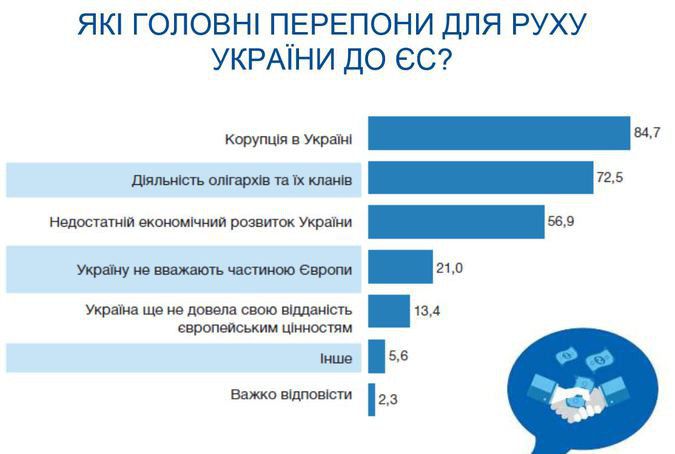 ЯКІ ГОЛОВНІ ПЕРЕПОНИ ДЛЯ РУХУ УКРАЇНИ ДО ЄС?

Корупція в Україні 84,7
Діяльність олігархів та їх кланів 72,5
Недостатній економічний розвиток України 56,9
Україну не вважають частиною Європи 21,0
Україна ще не довела свою відданість європейським цінностям 13,4
Інше 5,6
Важко відповісти 2,3